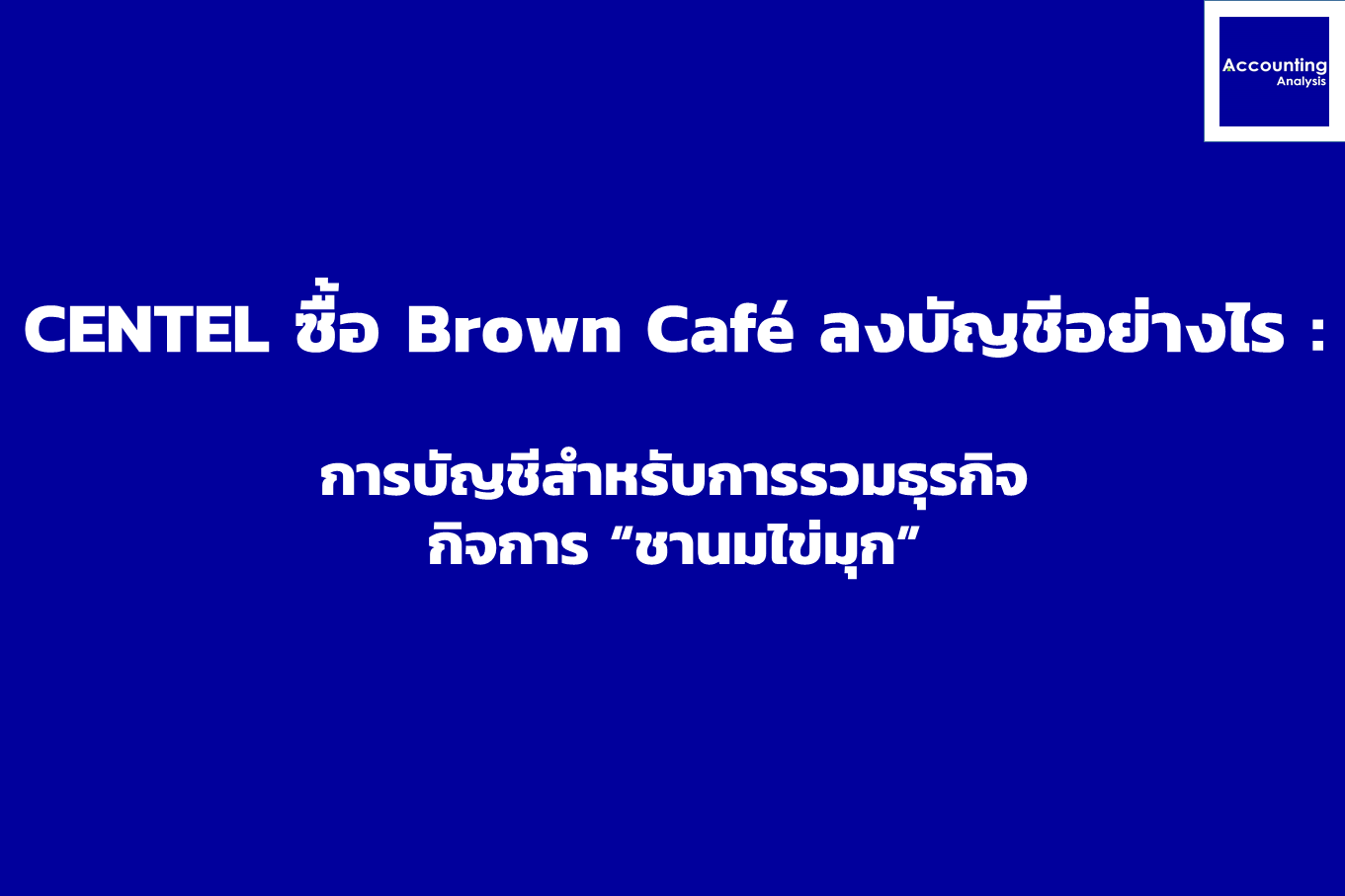 Accounting
Analysis

CENTEL ซื้อ Brown Café ลงบัญชีอย่างไร :

การบัญชีสำหรับการรวมธุรกิจ
กิจการ “ชานมไข่มุก”